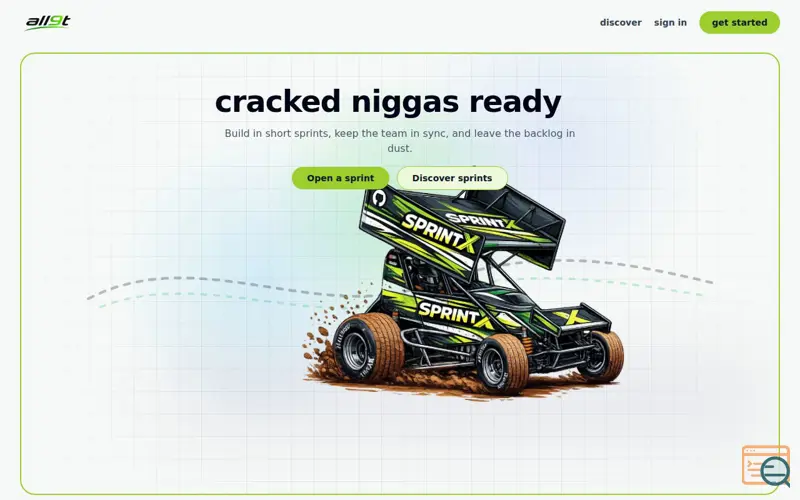 all9t

discover sign in get started

cracked niggas ready

Build in short sprints, keep the team in sync, and leave the backlog in dust.

Open a sprint Discover sprints

SPRINTX
SPRINTX
SPRINTX
X